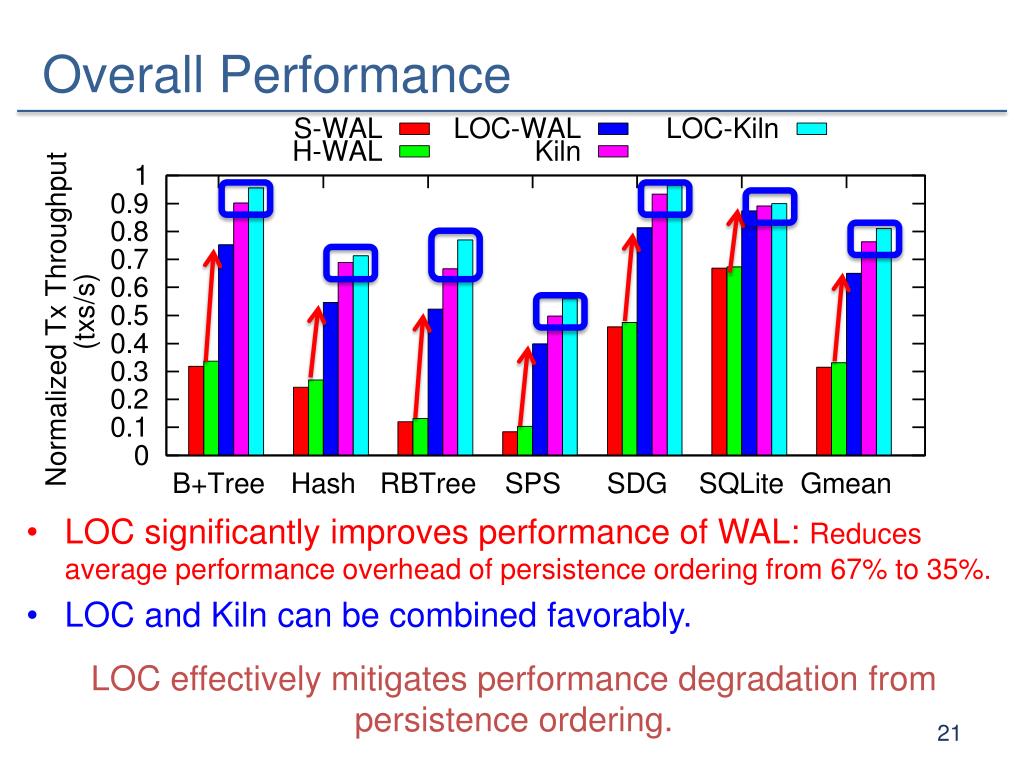 Overall Performance

S-WAL
H-WAL
LOC-WAL
Kiln
LOC-Kiln

Normalized Tx Throughput (txs/s)

1
0.9
0.8
0.7
0.6
0.5
0.4
0.3
0.2
0.1
0

B+Tree Hash RBTree SPS SDG SQLite Gmean

• LOC significantly improves performance of WAL: Reduces average performance overhead of persistence ordering from 67% to 35%.
• LOC and Kiln can be combined favorably.

LOC effectively mitigates performance degradation from persistence ordering.

21